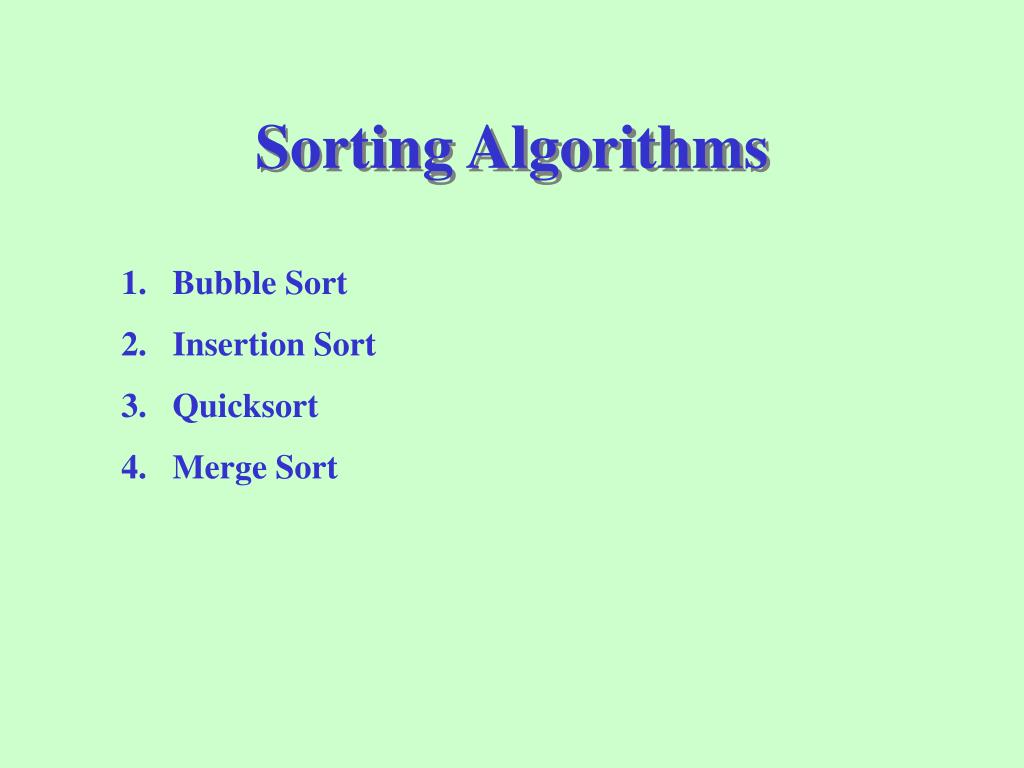 Sorting Algorithms

1. Bubble Sort
2. Insertion Sort
3. Quicksort
4. Merge Sort